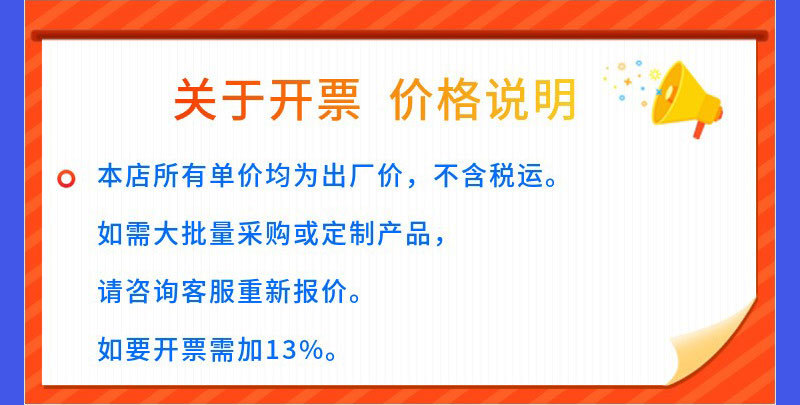 关于开票 价格说明

本店所有单价均为出厂价，不含税运。

如需大批量采购或定制产品，

请咨询客服重新报价。

如要开票需加13%。